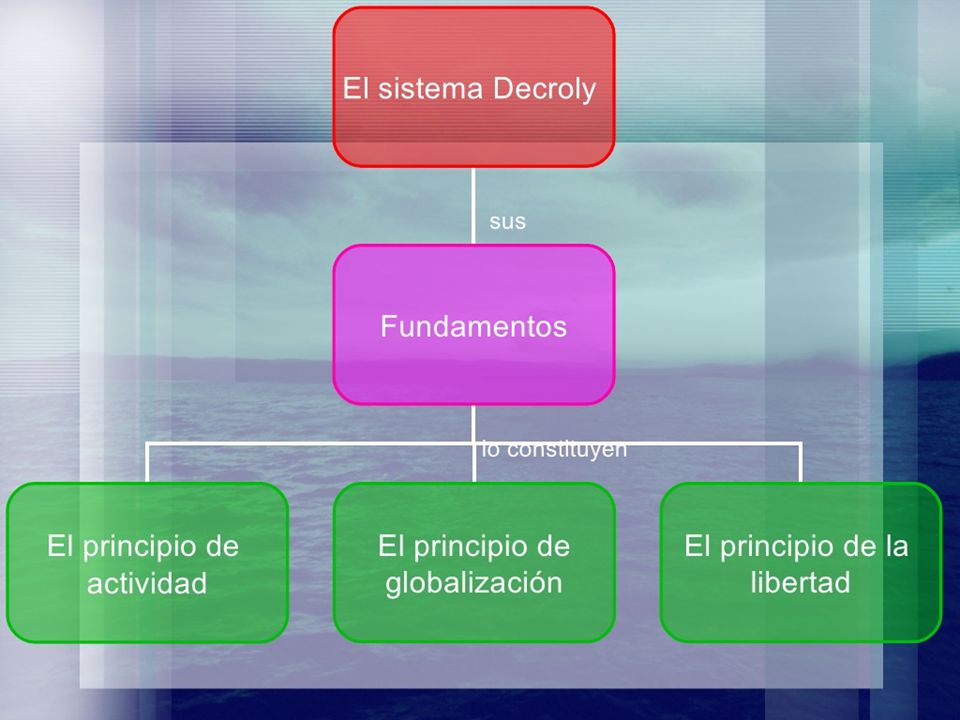 El sistema Decroly

sus

Fundamentos

lo constituyen

El principio de actividad

El principio de globalización

El principio de la libertad